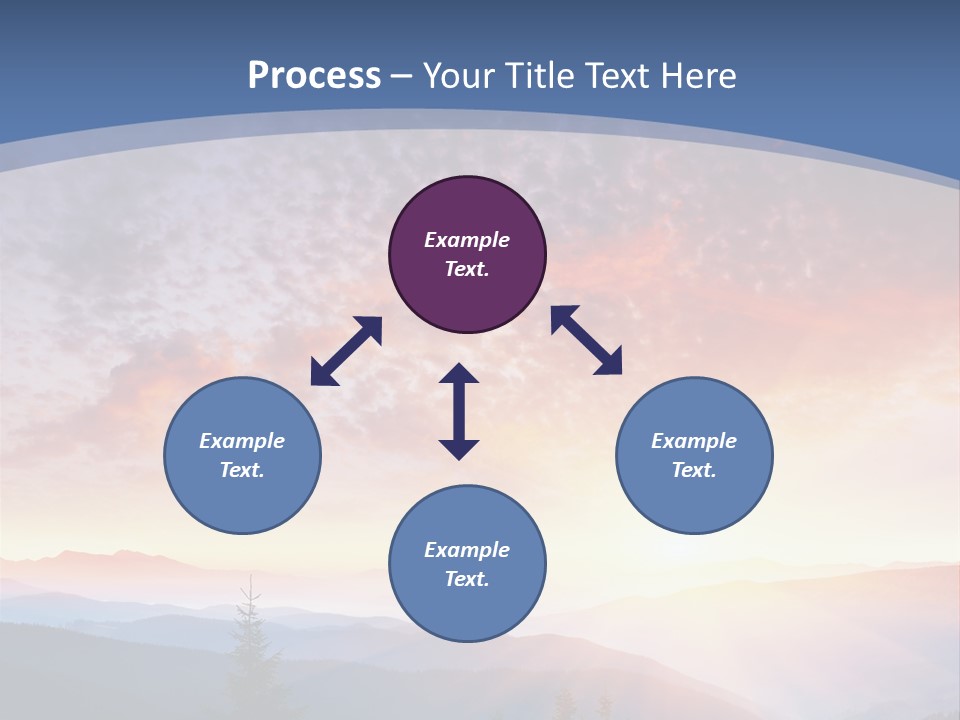 Process – Your Title Text Here

Example Text.

Example Text.

Example Text.

Example Text.